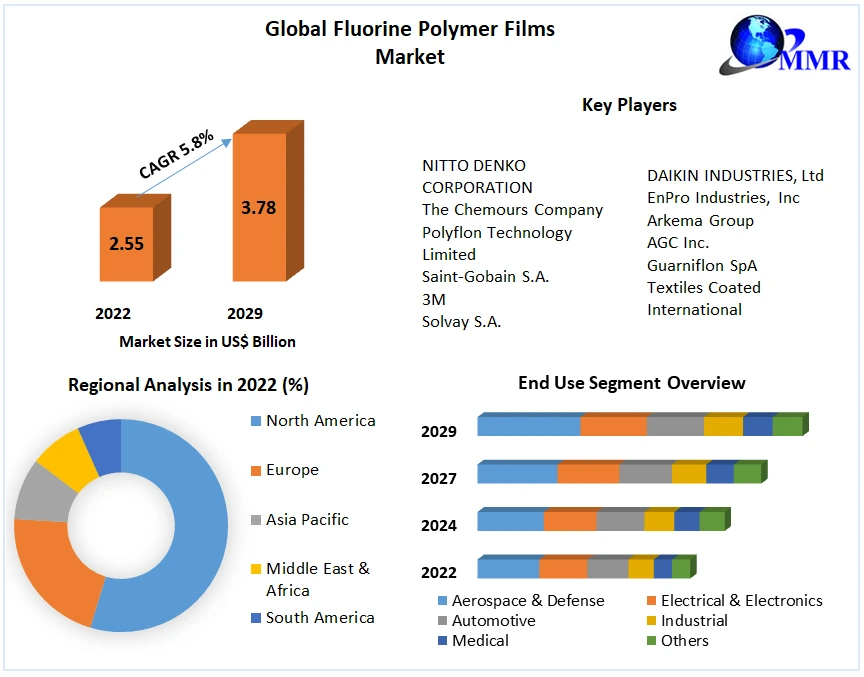 Global Fluorine Polymer Films Market

MMR

CAGR 5.8%

2.55

3.78

2022

2029

Market Size in US$ Billion

Key Players

NITTO DENKO CORPORATION
The Chemours Company
Polyflon Technology Limited
Saint-Gobain S.A.
3M
Solvay S.A.

DAIKIN INDUSTRIES, Ltd
EnPro Industries, Inc
Arkema Group
AGC Inc.
Guarniflon SpA
Textiles Coated International

Regional Analysis in 2022 (%)

North America
Europe
Asia Pacific
Middle East & Africa
South America

End Use Segment Overview

2029
2027
2024
2022

Aerospace & Defense
Electrical & Electronics
Automotive
Industrial
Medical
Others